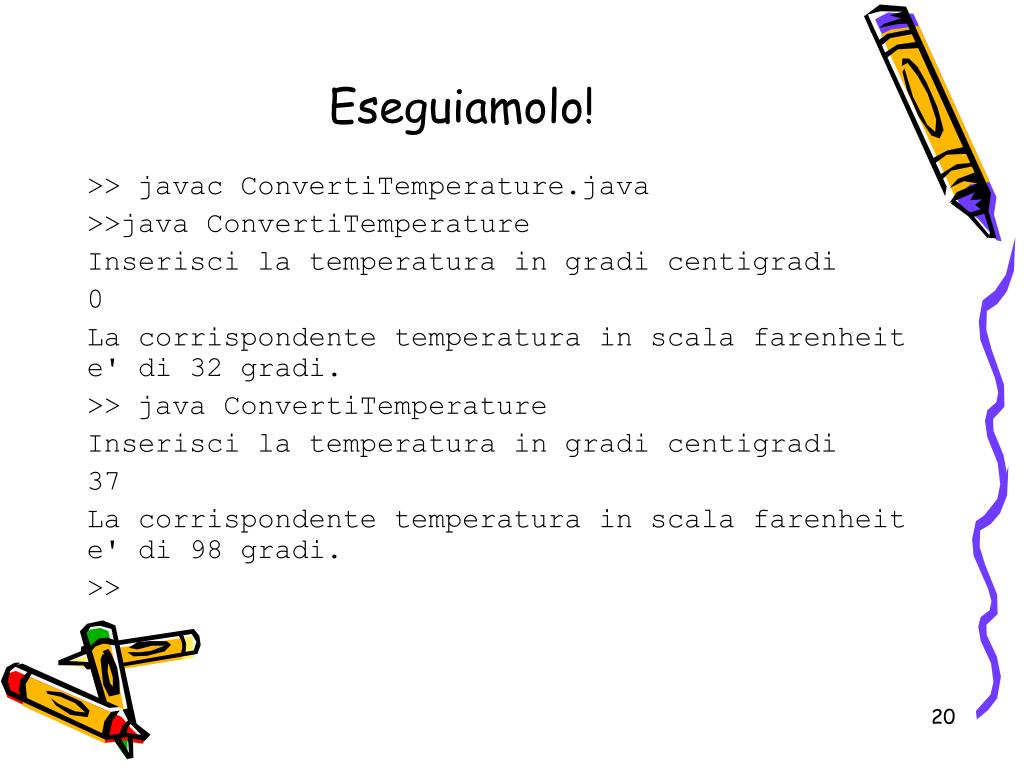 Eseguiamolo!

>> javac ConvertiTemperature.java

>>java ConvertiTemperature

Inserisci la temperatura in gradi centigradi

0

La corrispondente temperatura in scala farenheit e' di 32 gradi.

>> java ConvertiTemperature

Inserisci la temperatura in gradi centigradi

37

La corrispondente temperatura in scala farenheit e' di 98 gradi.

>>

20